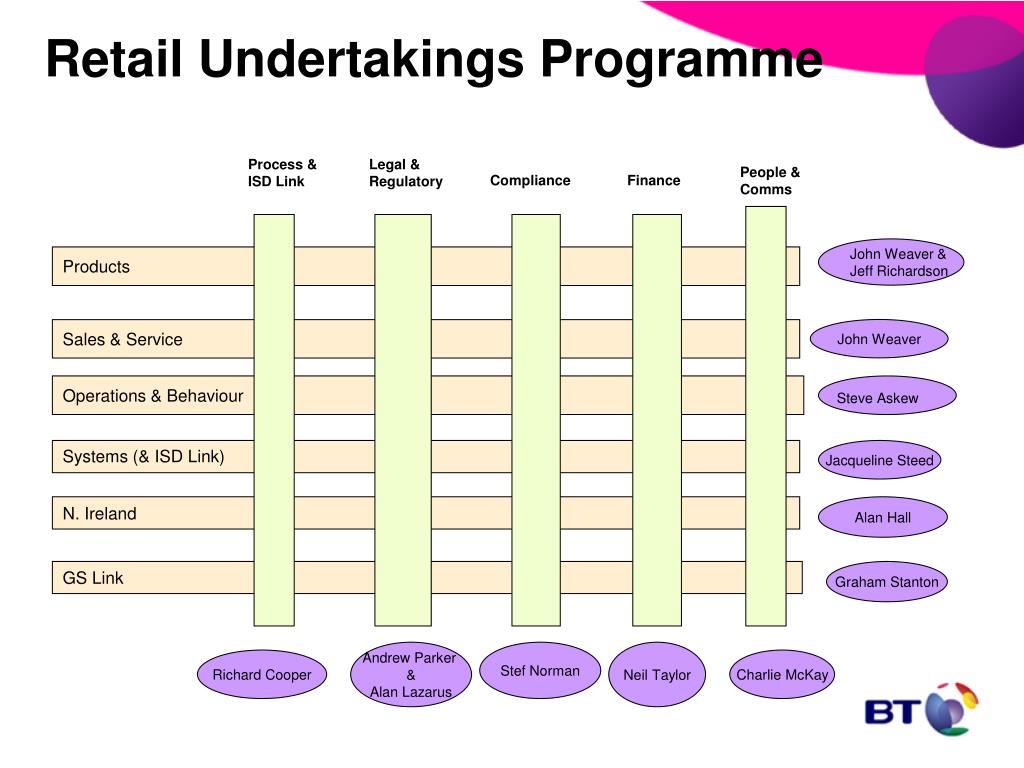 Retail Undertakings Programme

Process & ISD Link

Legal & Regulatory

Compliance

Finance

People & Comms

Products

John Weaver & Jeff Richardson

Sales & Service

John Weaver

Operations & Behaviour

Steve Askew

Systems (& ISD Link)

Jacqueline Steed

N. Ireland

Alan Hall

GS Link

Graham Stanton

Richard Cooper

Andrew Parker & Alan Lazarus

Stef Norman

Neil Taylor

Charlie McKay

BT